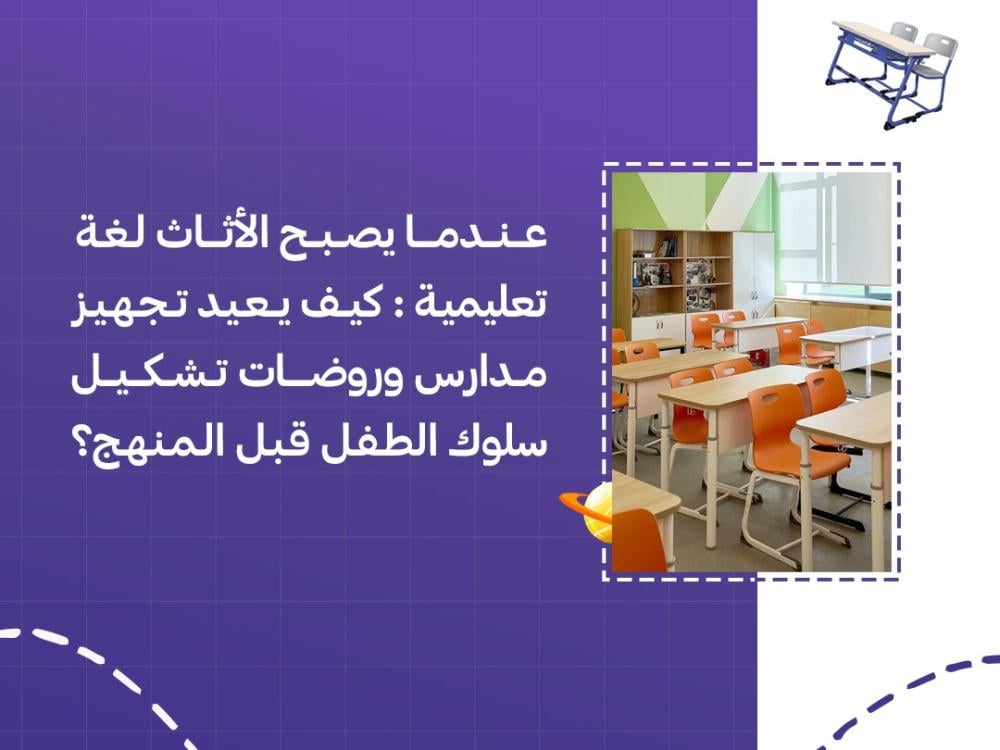 عندما يصبح الأثاث لغة تعليمية : كيف يعيد تجهيز مدارس وروضات تشكيل سلوك الطفل قبل المنهج؟